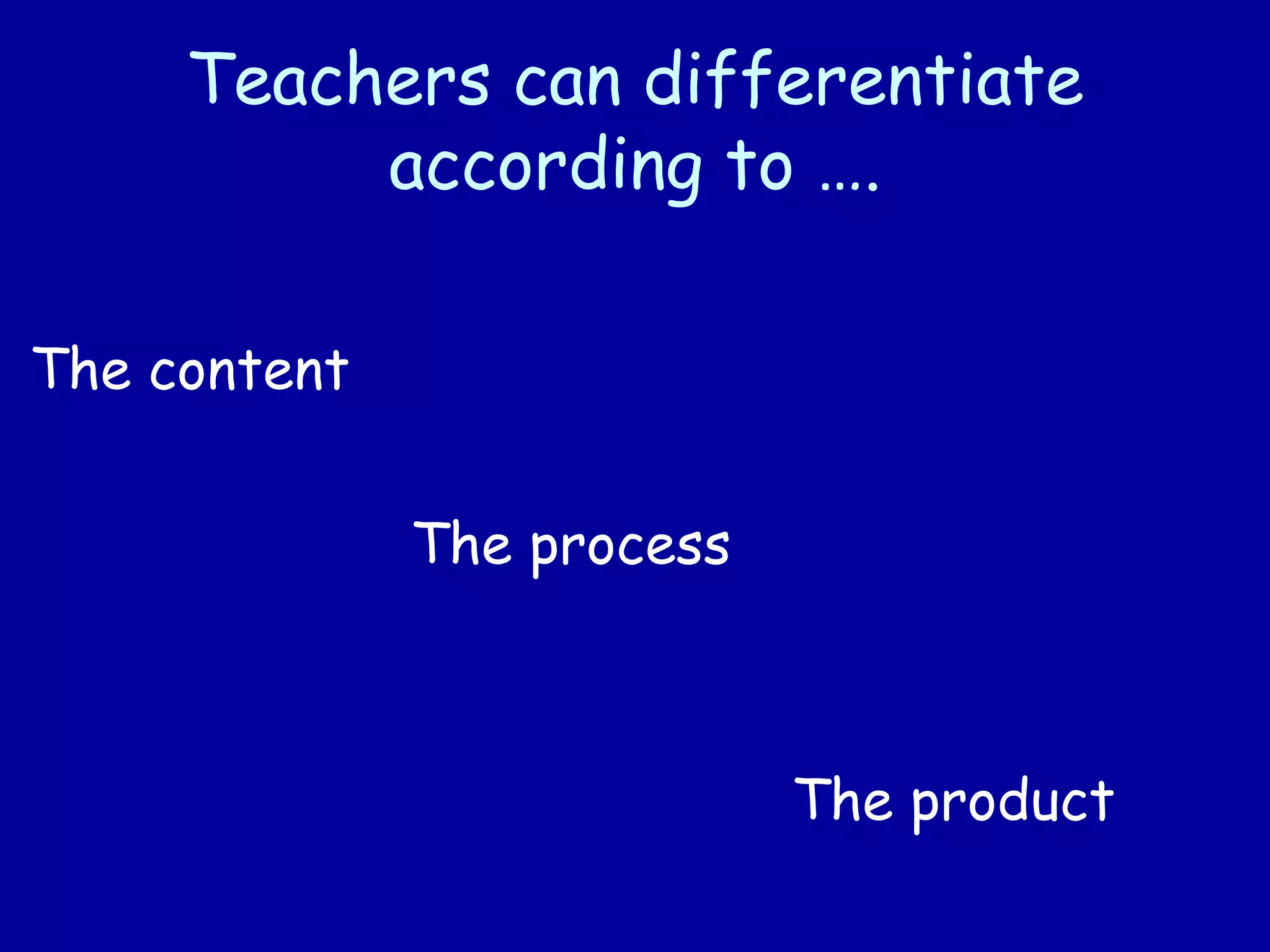 Teachers can differentiate according to ….

The content

The process

The product